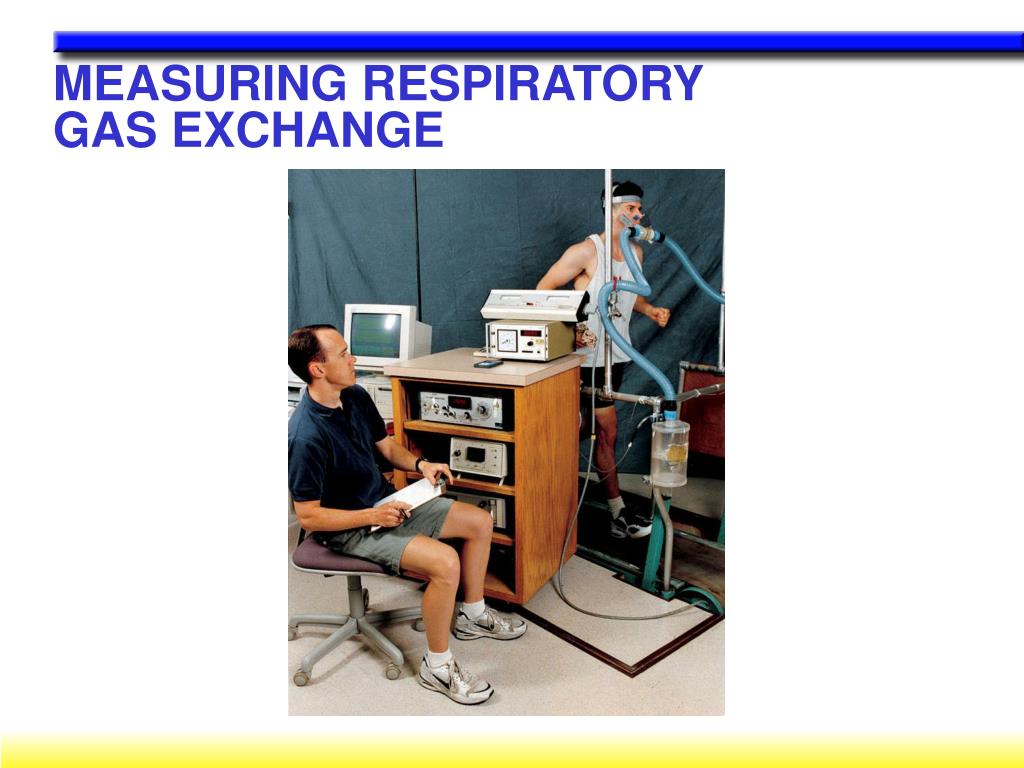 MEASURING RESPIRATORY GAS EXCHANGE